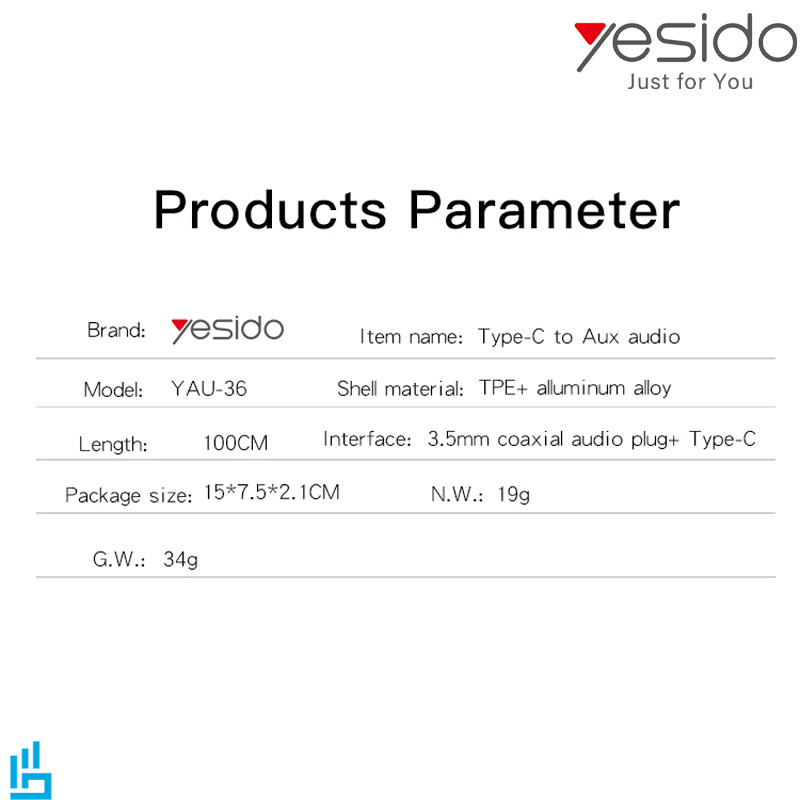 yesido
Just for You

Products Parameter

Brand: yesido Item name: Type-C to Aux audio

Model: YAU-36 Shell material: TPE+ alluminum alloy

Length: 100CM Interface: 3.5mm coaxial audio plug+ Type-C

Package size: 15*7.5*2.1CM N.W.: 19g

G.W.: 34g